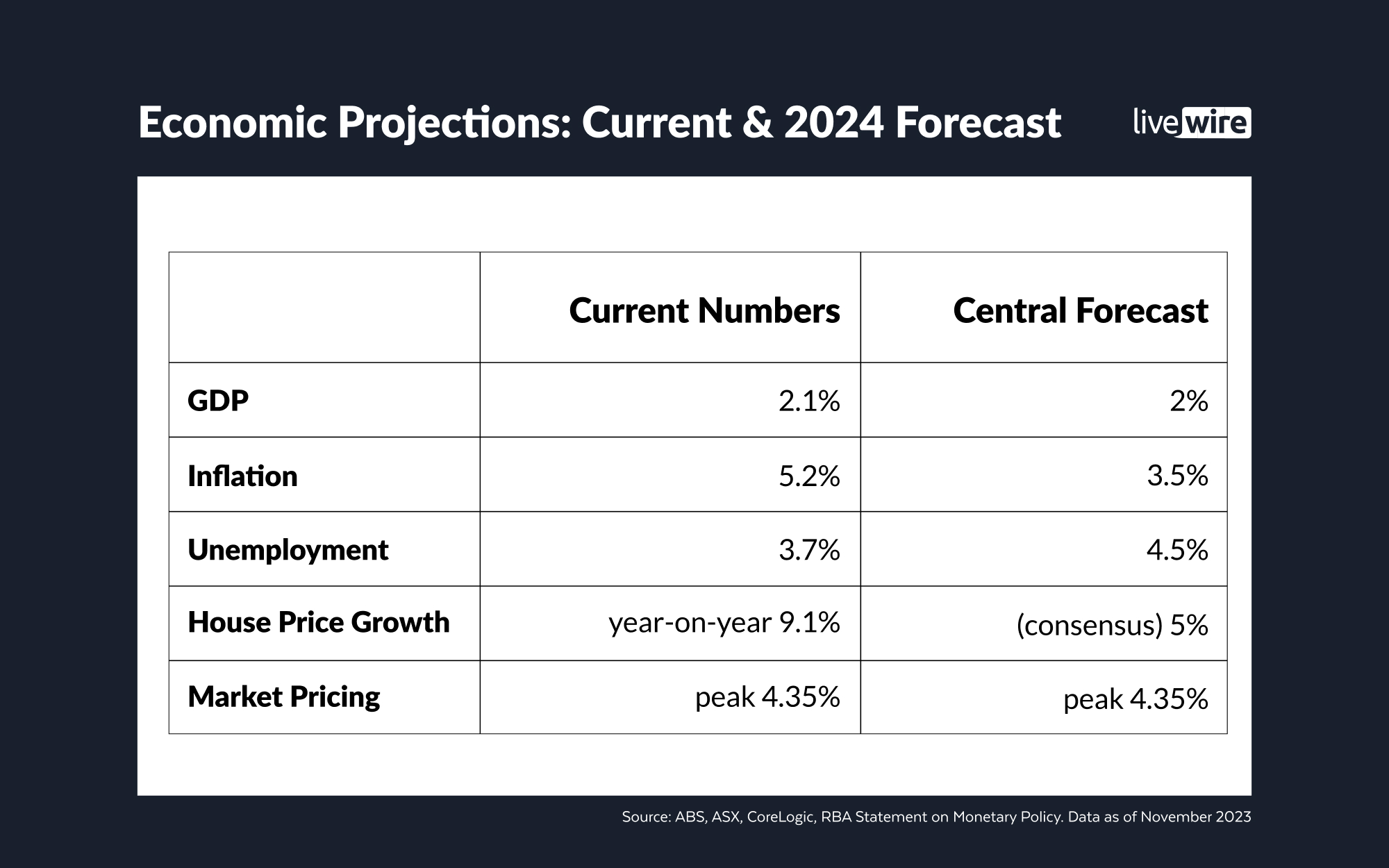 Economic Projections: Current & 2024 Forecast

livewire

| | Current Numbers | Central Forecast |
|---|---|---|
| GDP | 2.1% | 2% |
| Inflation | 5.2% | 3.5% |
| Unemployment | 3.7% | 4.5% |
| House Price Growth | year-on-year 9.1% | (consensus) 5% |
| Market Pricing | peak 4.35% | peak 4.35% |

Source: ABS, ASX, CoreLogic, RBA Statement on Monetary Policy. Data as of November 2023